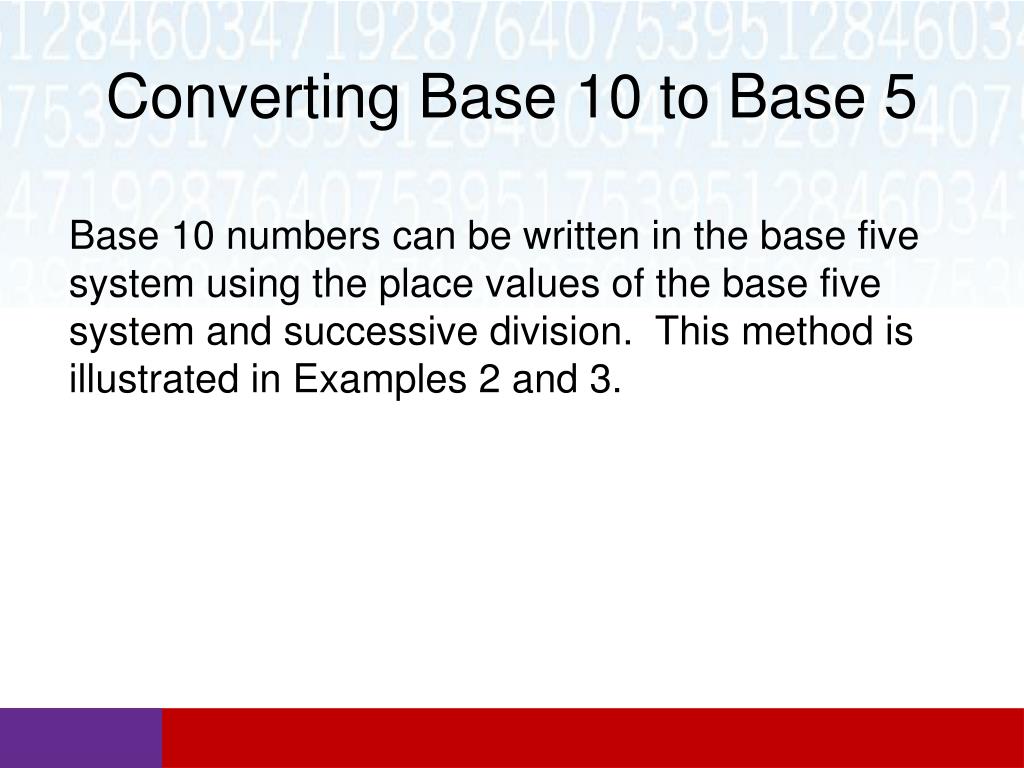 Converting Base 10 to Base 5

Base 10 numbers can be written in the base five system using the place values of the base five system and successive division. This method is illustrated in Examples 2 and 3.